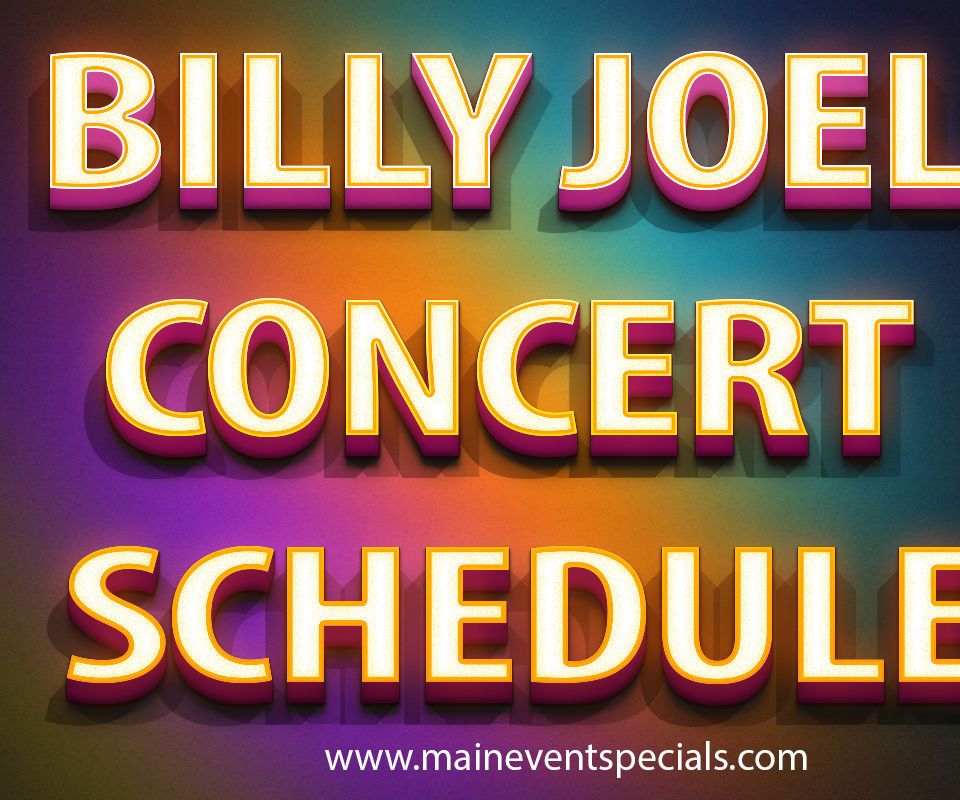 BILLY JOEL
CONCERT
SCHEDULE

www.maineventspecials.com